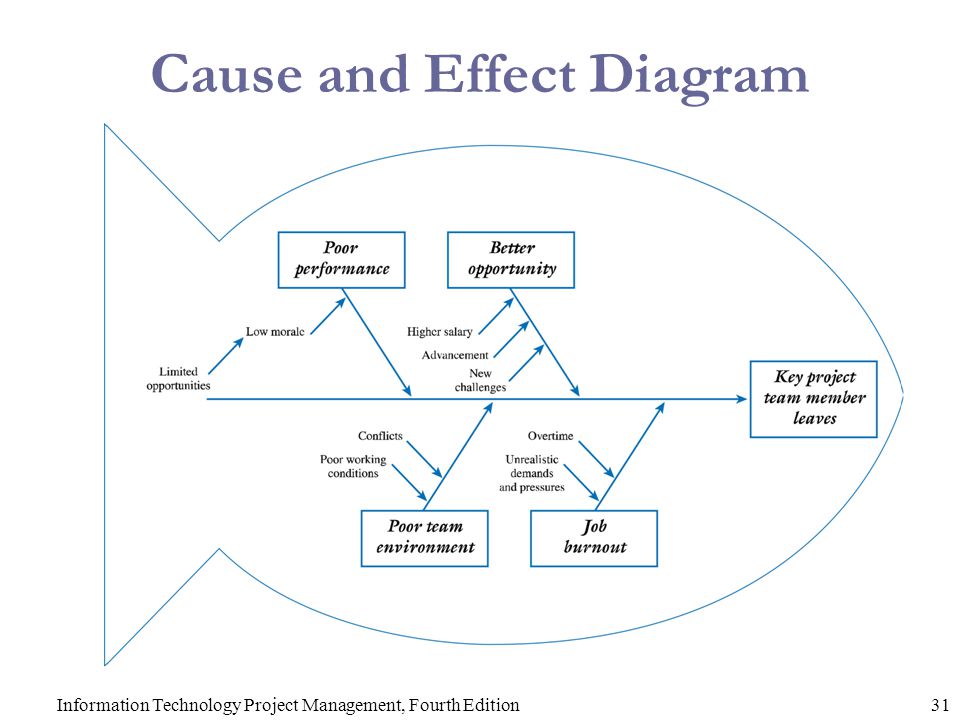 Cause and Effect Diagram

Poor performance

Better opportunity

Low morale

Limited opportunities

Higher salary

Advancement

New challenges

Key project team member leaves

Conflicts

Poor working conditions

Overtime

Unrealistic demands and pressures

Poor team environment

Job burnout

Information Technology Project Management, Fourth Edition

31